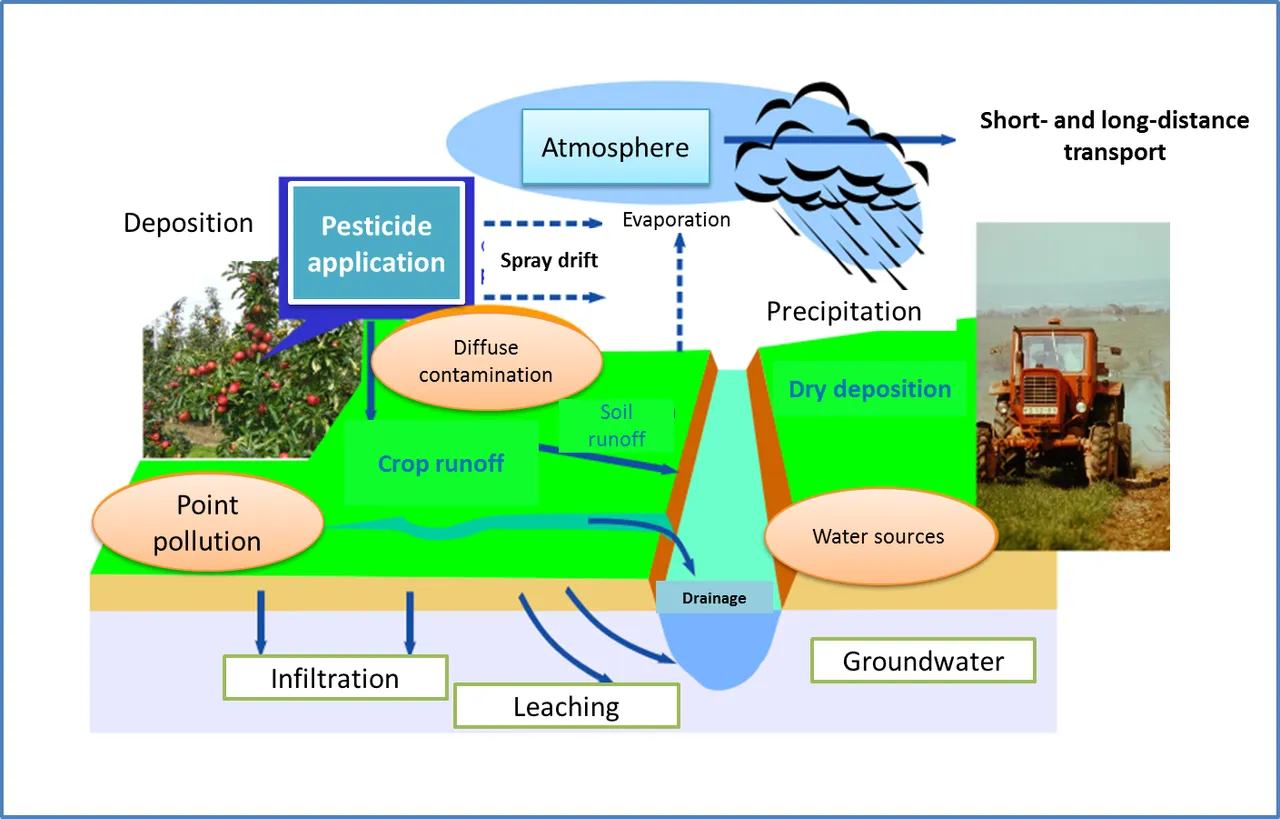 Atmosphere

Short- and long-distance transport

Deposition

Pesticide application

Spray drift

Evaporation

Precipitation

Diffuse contamination

Dry deposition

Soil runoff

Crop runoff

Point pollution

Water sources

Drainage

Infiltration

Leaching

Groundwater